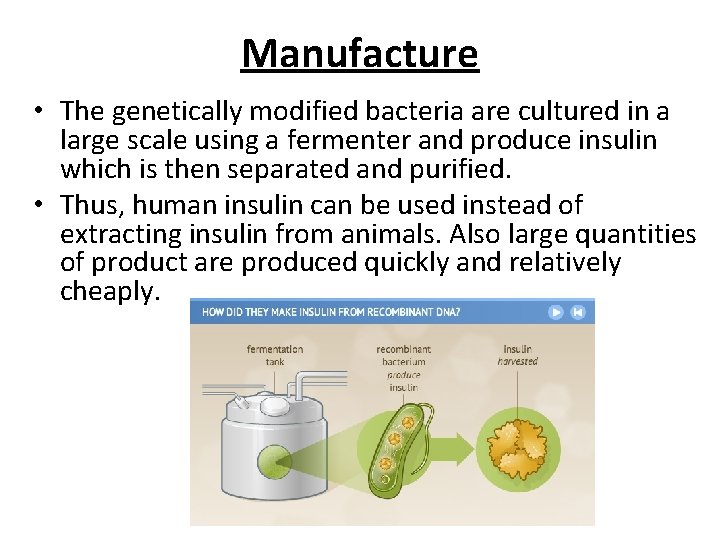 Manufacture

• The genetically modified bacteria are cultured in a large scale using a fermenter and produce insulin which is then separated and purified.

• Thus, human insulin can be used instead of extracting insulin from animals. Also large quantities of product are produced quickly and relatively cheaply.

HOW DID THEY MAKE INSULIN FROM RECOMBINANT DNA?

fermentation tank

recombinant bacterium produce insulin

insulin harvested